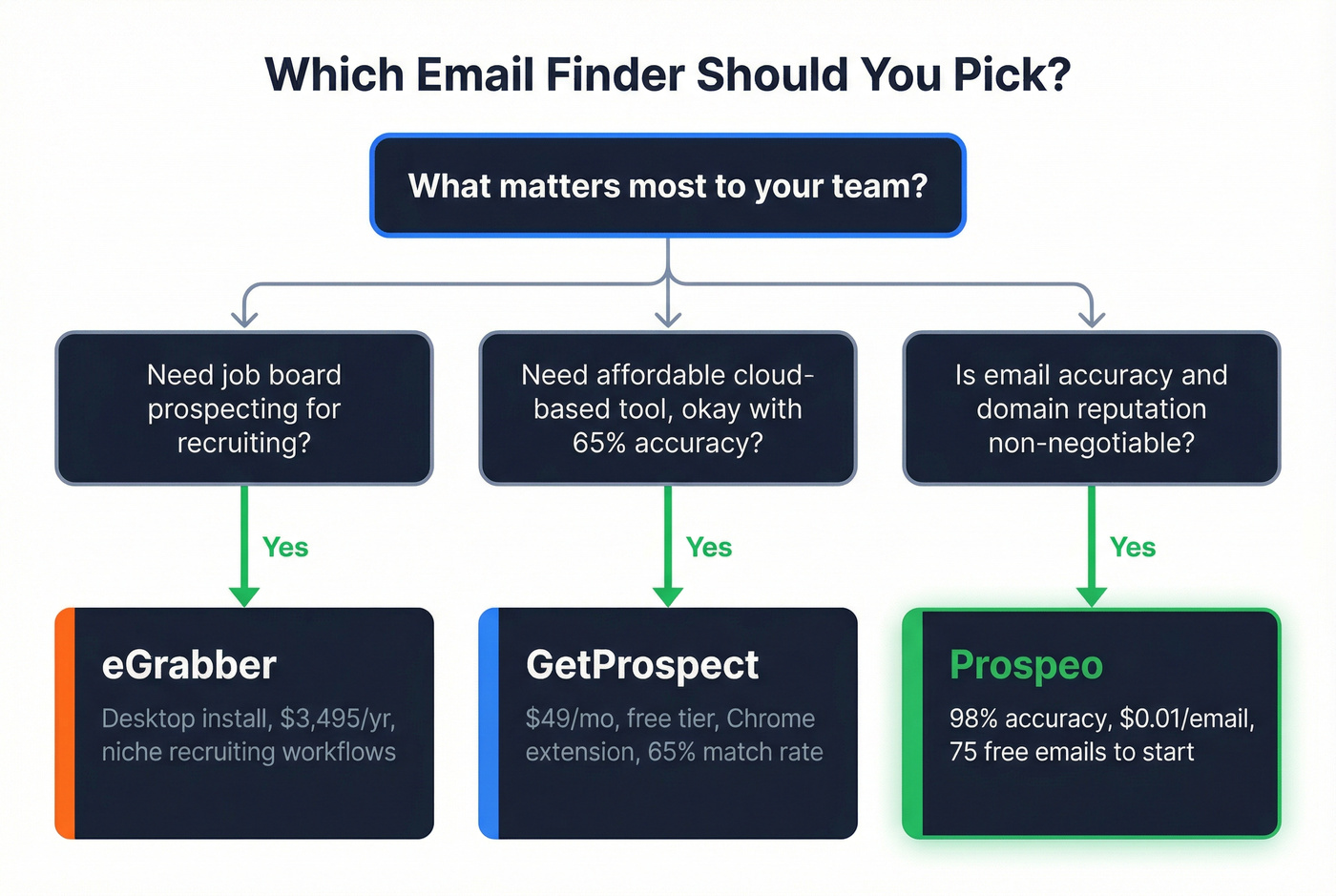 Which Email Finder Should You Pick?

What matters most to your team?

Need job board prospecting for recruiting?

Need affordable cloud-based tool, okay with 65% accuracy?

Is email accuracy and domain reputation non-negotiable?

Yes

Yes

Yes

eGrabber
Desktop install, $3,495/yr, niche recruiting workflows

GetProspect
$49/mo, free tier, Chrome extension, 65% match rate

Prospeo
98% accuracy, $0.01/email, 75 free emails to start